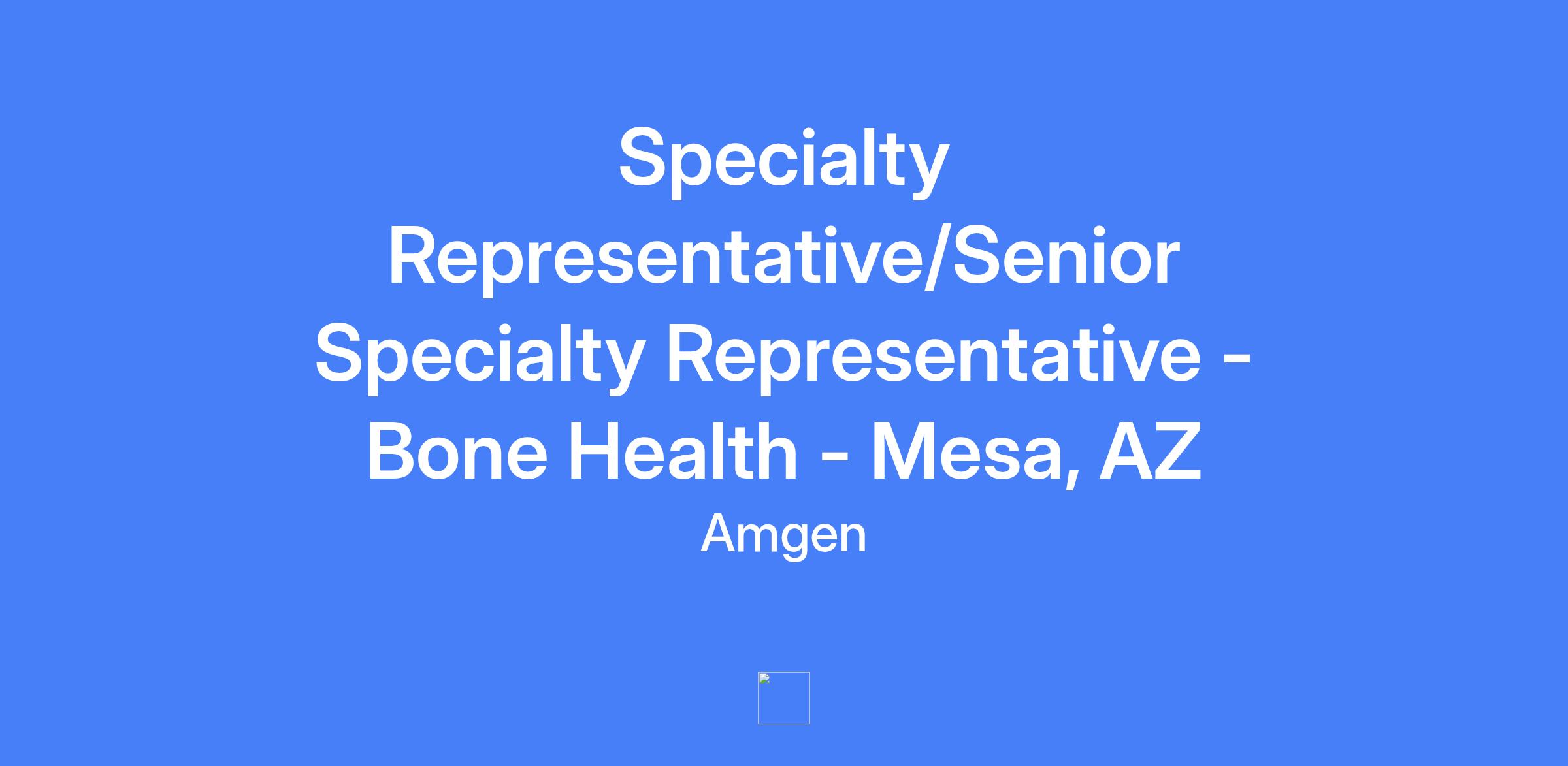 Specialty Representative/Senior Specialty Representative - Bone Health - Mesa, AZ

Amgen